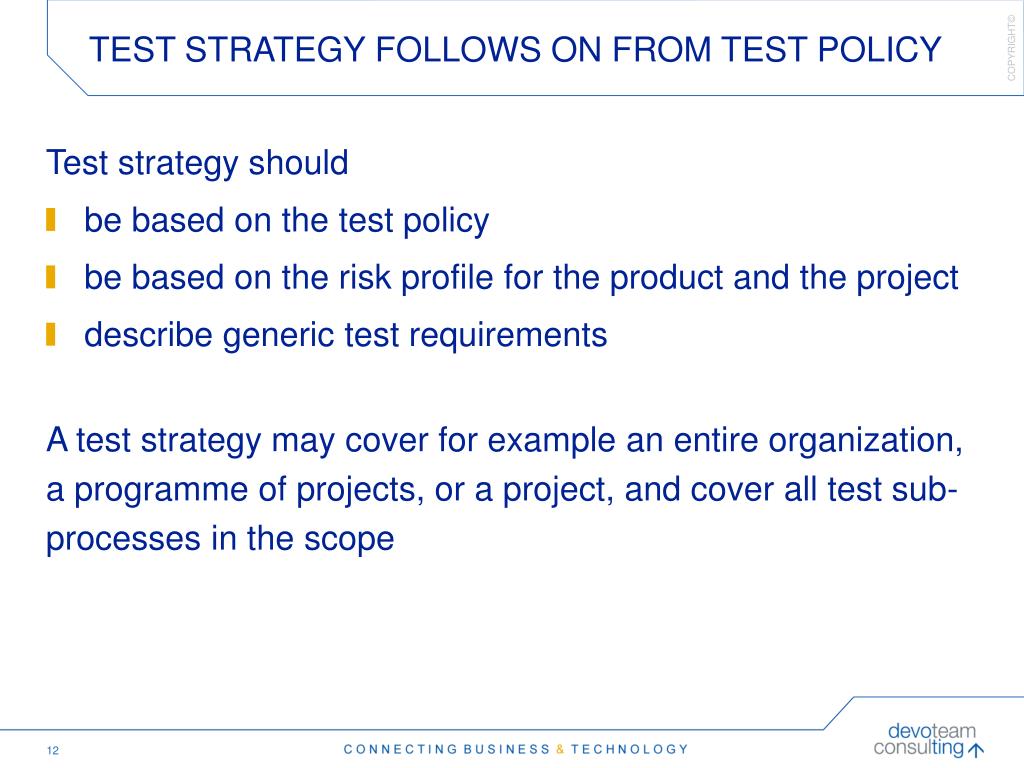 TEST STRATEGY FOLLOWS ON FROM TEST POLICY

COPYRIGHT©

Test strategy should

be based on the test policy

be based on the risk profile for the product and the project

describe generic test requirements

A test strategy may cover for example an entire organization, a programme of projects, or a project, and cover all test sub-processes in the scope

12

CONNECTING BUSINESS & TECHNOLOGY

devoteam consulting